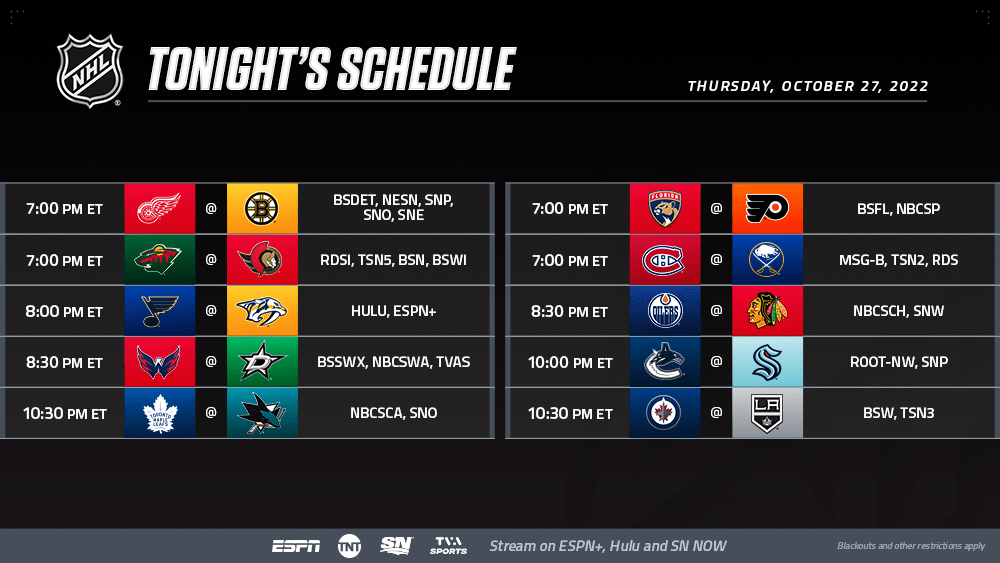 NHL

TONIGHT'S SCHEDULE

THURSDAY, OCTOBER 27, 2022

7:00 PM ET @ BSDET, NESN, SNP, SNO, SNE

7:00 PM ET @ RDSI, TSN5, BSN, BSWI

8:00 PM ET @ HULU, ESPN+

8:30 PM ET @ BSSWX, NBCSWA, TVAS

10:30 PM ET @ NBCSCA, SNO

7:00 PM ET @ BSFL, NBCSP

7:00 PM ET @ MSG-B, TSN2, RDS

8:30 PM ET @ NBCSCH, SNW

10:00 PM ET @ ROOT-NW, SNP

10:30 PM ET @ BSW, TSN3

ESPN TNT SN TVA SPORTS Stream on ESPN+, Hulu and SN NOW

Blackouts and other restrictions apply